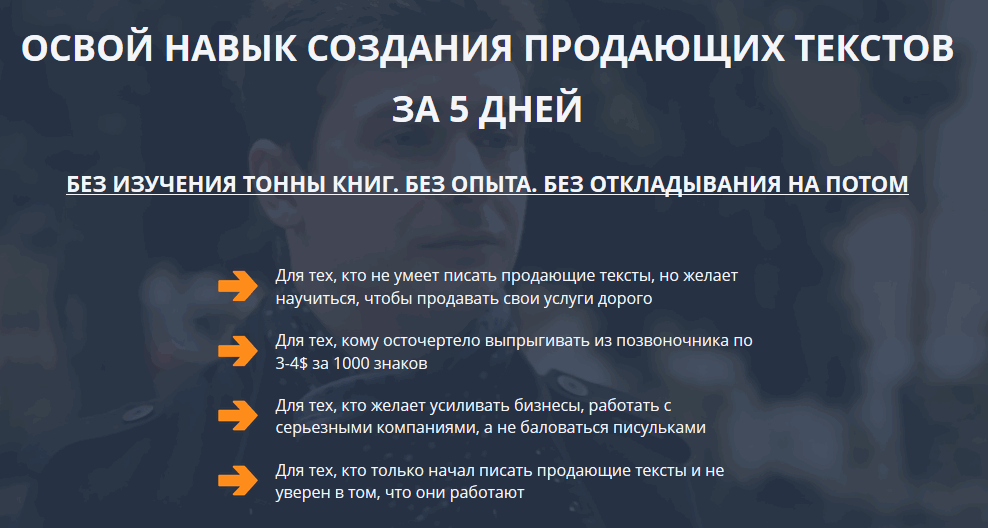 ОСВОЙ НАВЫК СОЗДАНИЯ ПРОДАЮЩИХ ТЕКСТОВ ЗА 5 ДНЕЙ

БЕЗ ИЗУЧЕНИЯ ТОННЫ КНИГ. БЕЗ ОПЫТА. БЕЗ ОТКЛАДЫВАНИЯ НА ПОТОМ

Для тех, кто не умеет писать продающие тексты, но желает научиться, чтобы продавать свои услуги дорого

Для тех, кому осточертело выпрыгивать из позвоночника по 3-4$ за 1000 знаков

Для тех, кто желает усиливать бизнесы, работать с серьезными компаниями, а не баловаться писульками

Для тех, кто только начал писать продающие тексты и не уверен в том, что они работают